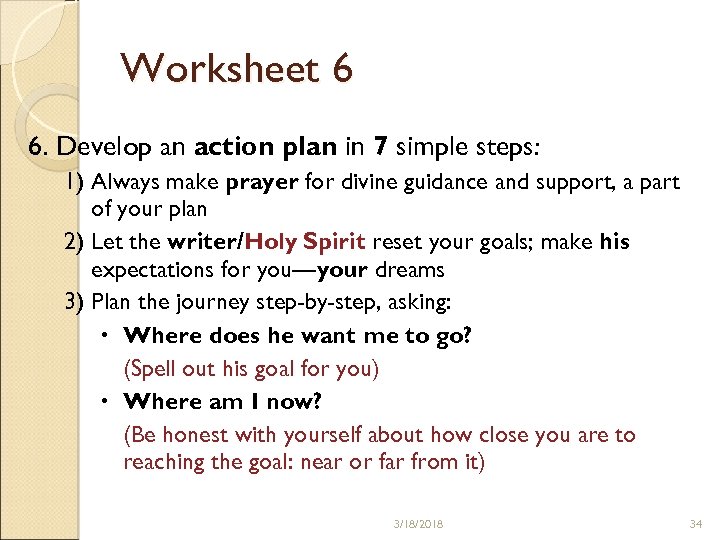 Worksheet 6

6. Develop an action plan in 7 simple steps:

1) Always make prayer for divine guidance and support, a part of your plan

2) Let the writer/Holy Spirit reset your goals; make his expectations for you—your dreams

3) Plan the journey step-by-step, asking:

• Where does he want me to go?

(Spell out his goal for you)

• Where am I now?

(Be honest with yourself about how close you are to reaching the goal: near or far from it)

3/18/2018

34